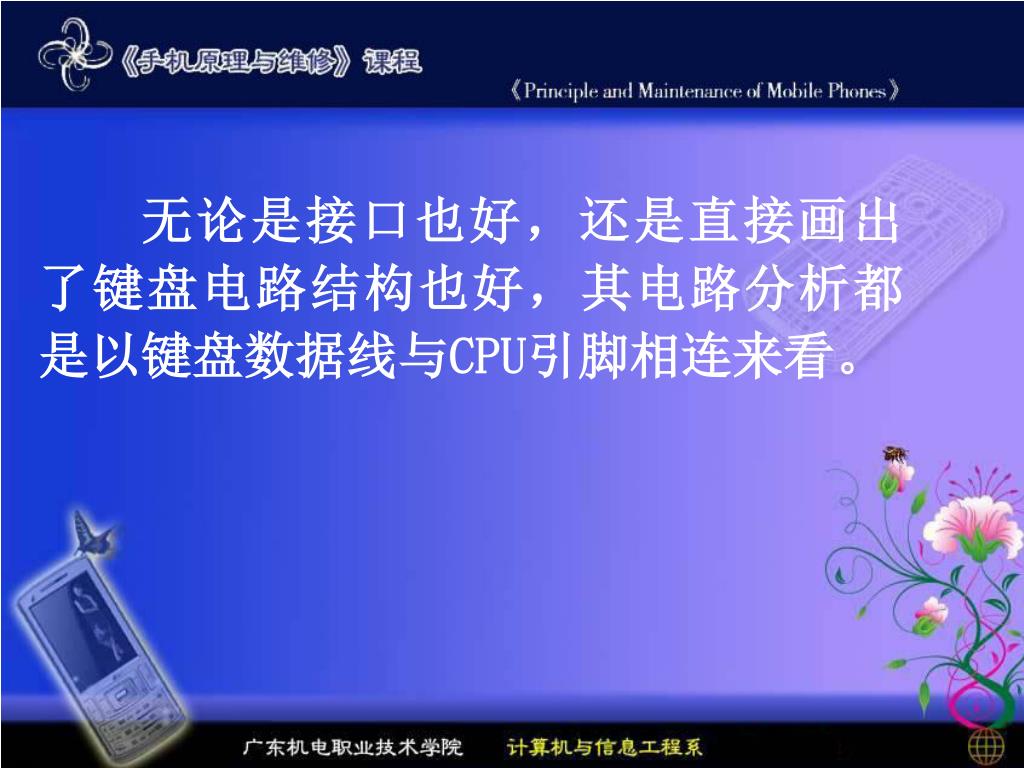 《手机原理与维修》课程

《Principle and Maintenance of Mobile Phones》

无论是接口也好，还是直接画出了键盘电路结构也好，其电路分析都是以键盘数据线与CPU引脚相连来看。

广东机电职业技术学院　计算机与信息工程系